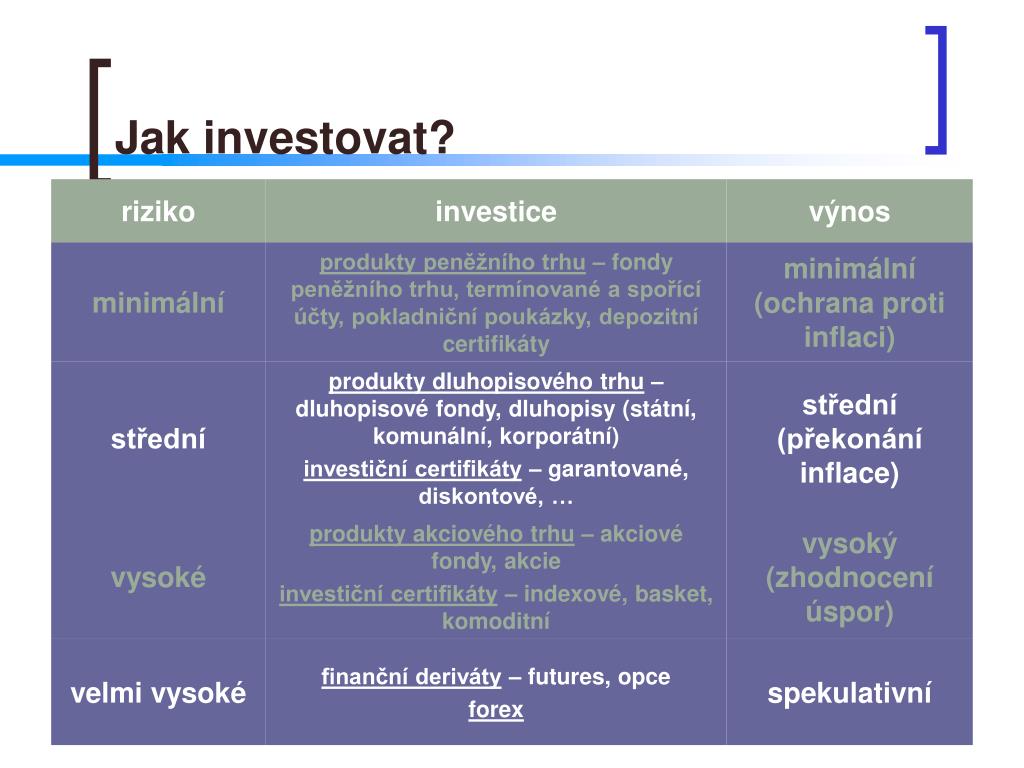 Jak investovat?

| riziko | investice | výnos |
|---|---|---|
| minimální | produkty peněžního trhu – fondy peněžního trhu, termínované a spořící účty, pokladniční poukázky, depozitní certifikáty | minimální (ochrana proti inflaci) |
| střední | produkty dluhopisového trhu – dluhopisové fondy, dluhopisy (státní, komunální, korporátní) investiční certifikáty – garantované, diskontové, … | střední (překonání inflace) |
| vysoké | produkty akciového trhu – akciové fondy, akcie investiční certifikáty – indexové, basket, komoditní | vysoký (zhodnocení úspor) |
| velmi vysoké | finanční deriváty – futures, opce forex | spekulativní |